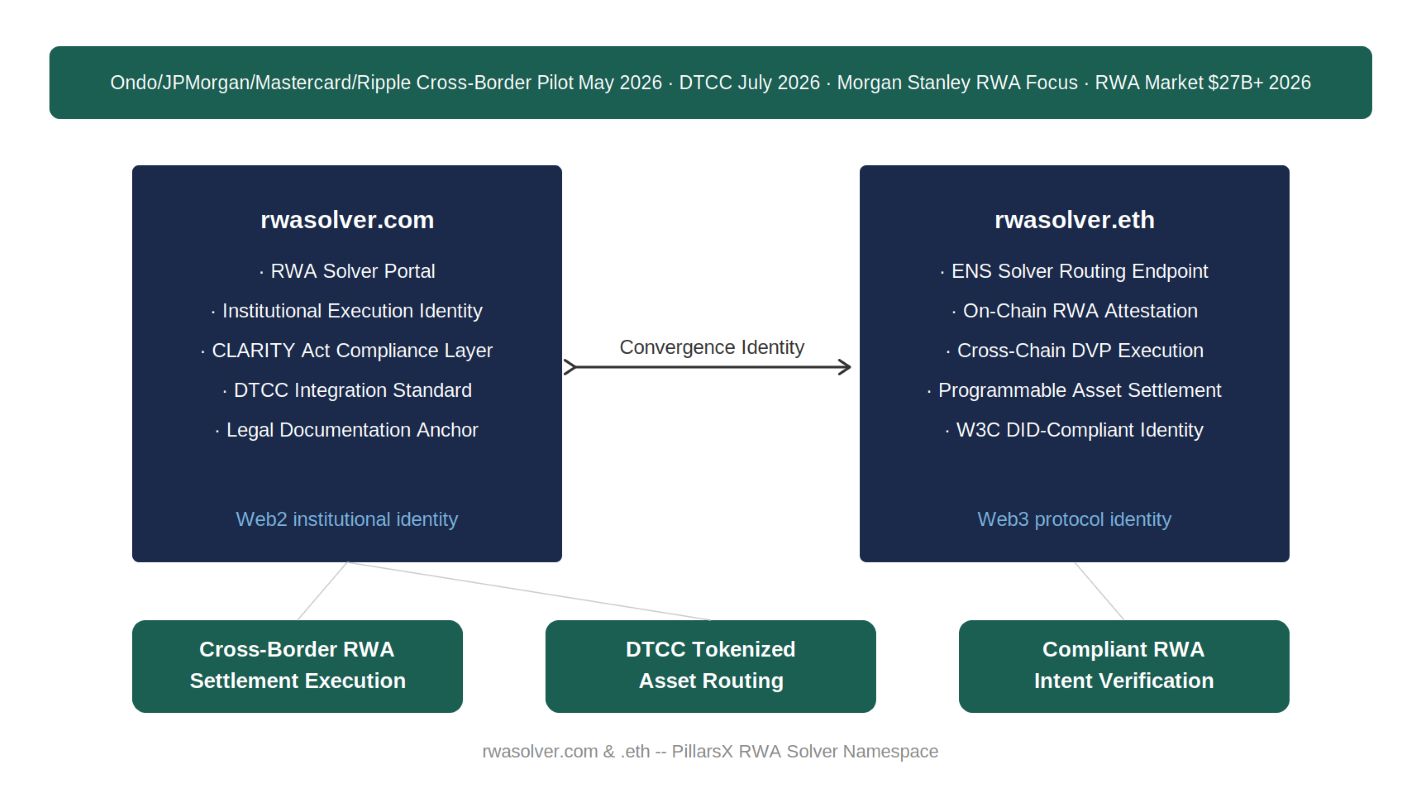 Ondo/JPMorgan/Mastercard/Ripple Cross-Border Pilot May 2026 · DTCC July 2026 · Morgan Stanley RWA Focus · RWA Market \$27B+ 2026

rwasolver.com

· RWA Solver Portal
· Institutional Execution Identity
· CLARITY Act Compliance Layer
· DTCC Integration Standard
· Legal Documentation Anchor

Web2 institutional identity

Convergence Identity

rwasolver.eth

· ENS Solver Routing Endpoint
· On-Chain RWA Attestation
· Cross-Chain DVP Execution
· Programmable Asset Settlement
· W3C DID-Compliant Identity

Web3 protocol identity

Cross-Border RWA Settlement Execution

DTCC Tokenized Asset Routing

Compliant RWA Intent Verification

rwasolver.com & .eth -- PillarsX RWA Solver Namespace